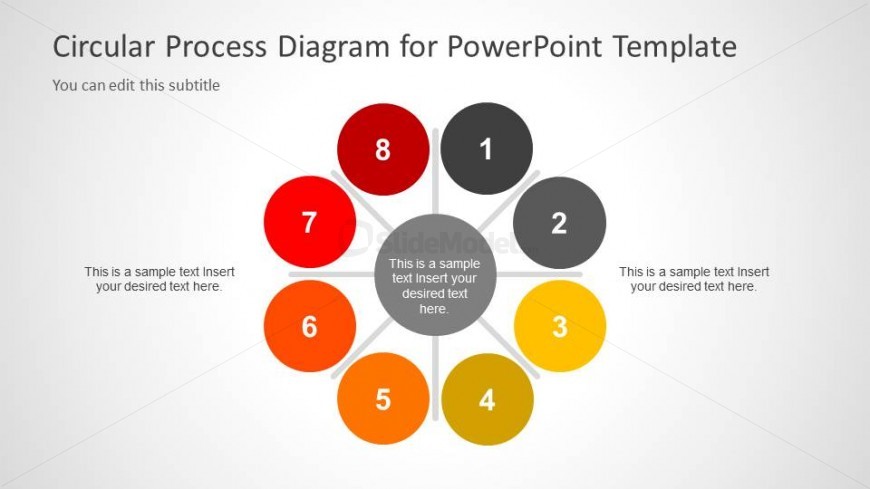 Circular Process Diagram for PowerPoint Template

You can edit this subtitle

8

1

7

2

SlideModel

This is a sample text Insert your desired text here.

This is a sample text Insert your desired text here.

This is a sample text Insert your desired text here.

6

3

5

4